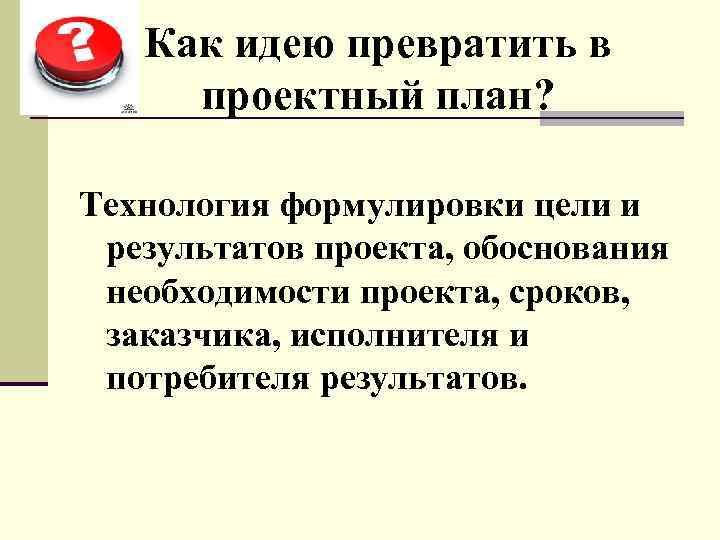 ?

Как идею превратить в проектный план?

Технология формулировки цели и результатов проекта, обоснования необходимости проекта, сроков, заказчика, исполнителя и потребителя результатов.